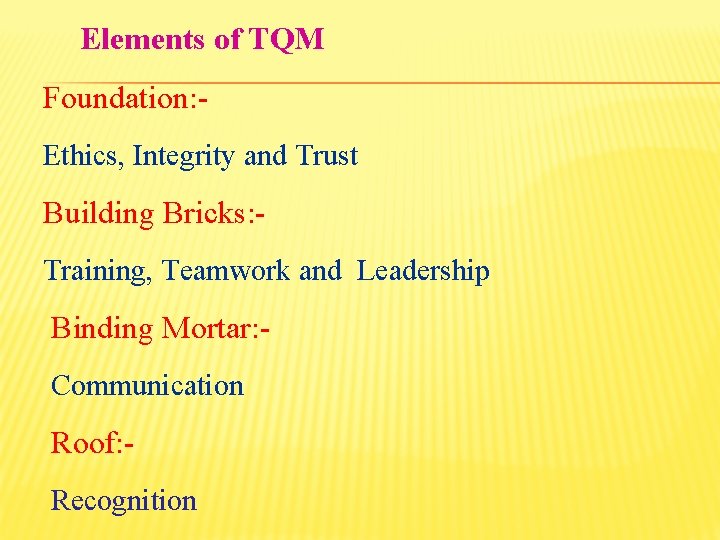 Elements of TQM

Foundation:-

Ethics, Integrity and Trust

Building Bricks:-

Training, Teamwork and Leadership

Binding Mortar:-

Communication

Roof:-

Recognition